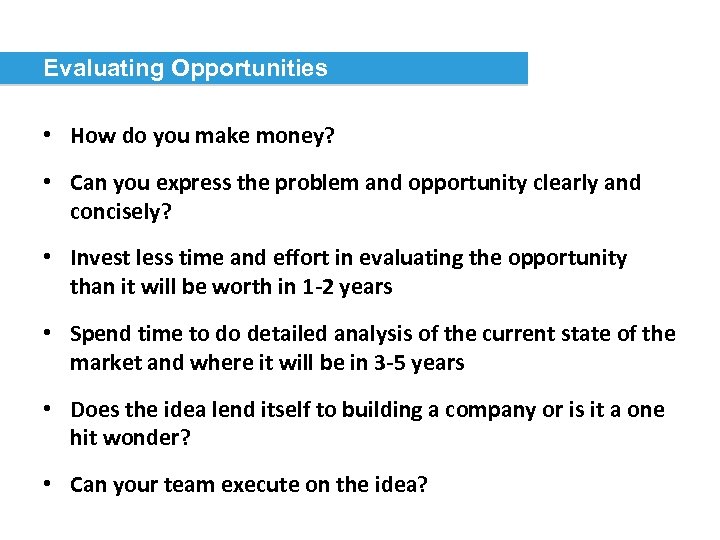 Evaluating Opportunities

• How do you make money?

• Can you express the problem and opportunity clearly and concisely?

• Invest less time and effort in evaluating the opportunity than it will be worth in 1-2 years

• Spend time to do detailed analysis of the current state of the market and where it will be in 3-5 years

• Does the idea lend itself to building a company or is it a one hit wonder?

• Can your team execute on the idea?